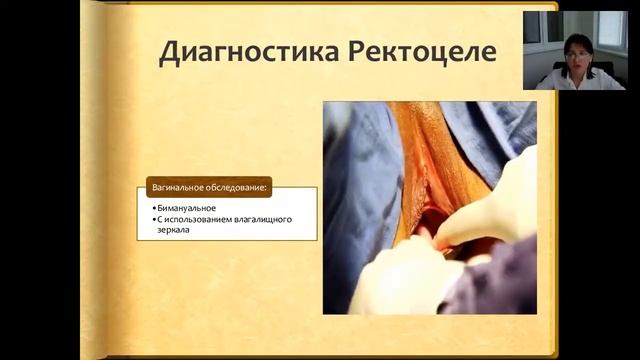 Диагностика Ректоцеле

Вагинальное обследование:

• Бимануальное
• С использованием влагалищного зеркала